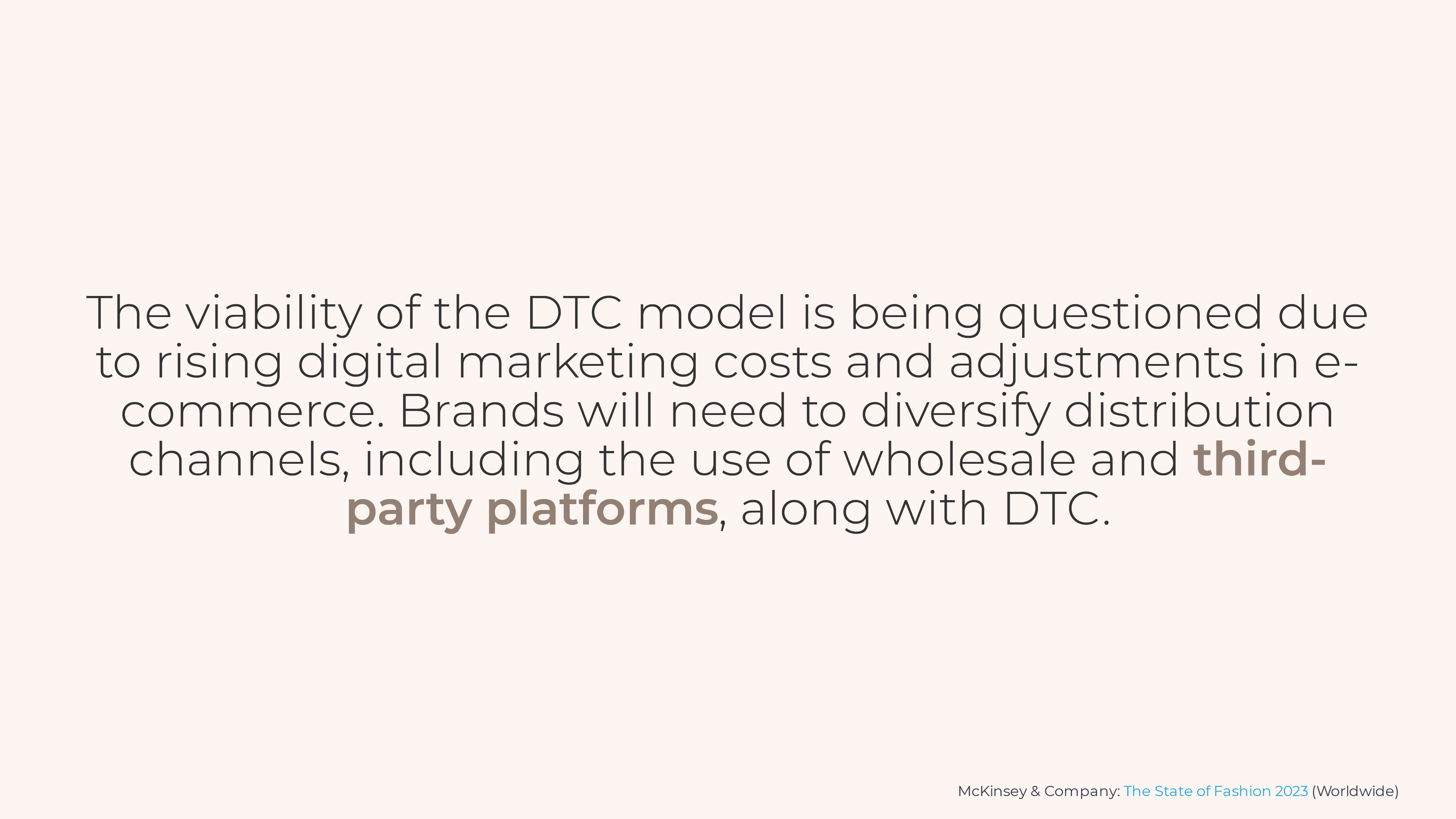 The viability of the DTC model is being questioned due to rising digital marketing costs and adjustments in e-commerce. Brands will need to diversify distribution channels, including the use of wholesale and third-party platforms, along with DTC.

McKinsey & Company: The State of Fashion 2023 (Worldwide)